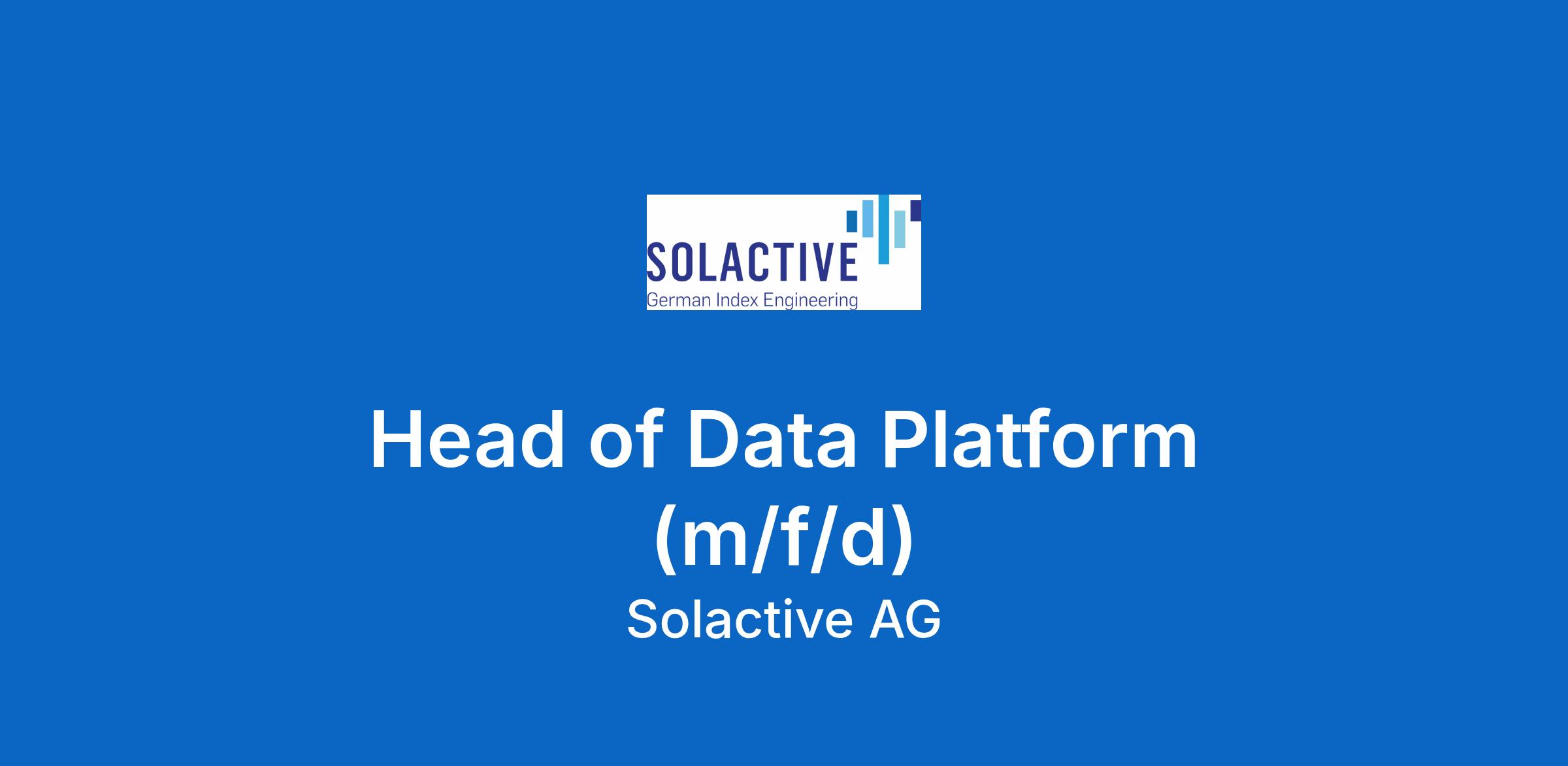 SOLACTIVE
German Index Engineering

Head of Data Platform (m/f/d)

Solactive AG